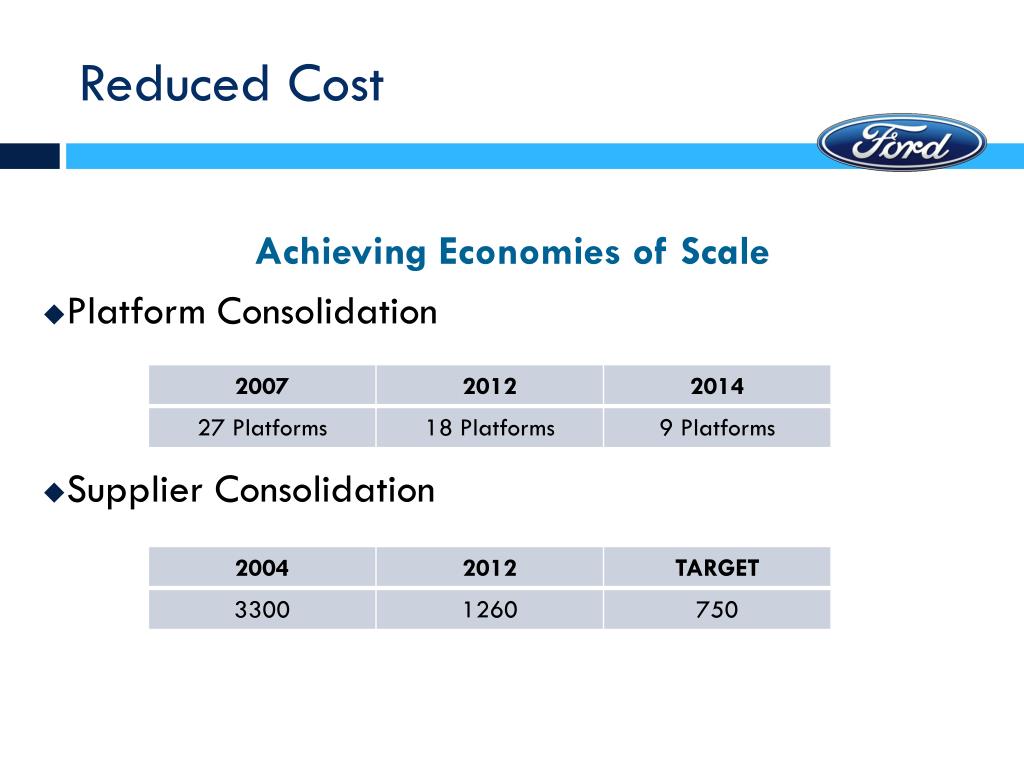 Reduced Cost

Ford

Achieving Economies of Scale

◆Platform Consolidation

| 2007 | 2012 | 2014 |
|---|---|---|
| 27 Platforms | 18 Platforms | 9 Platforms |

◆Supplier Consolidation

| 2004 | 2012 | TARGET |
|---|---|---|
| 3300 | 1260 | 750 |